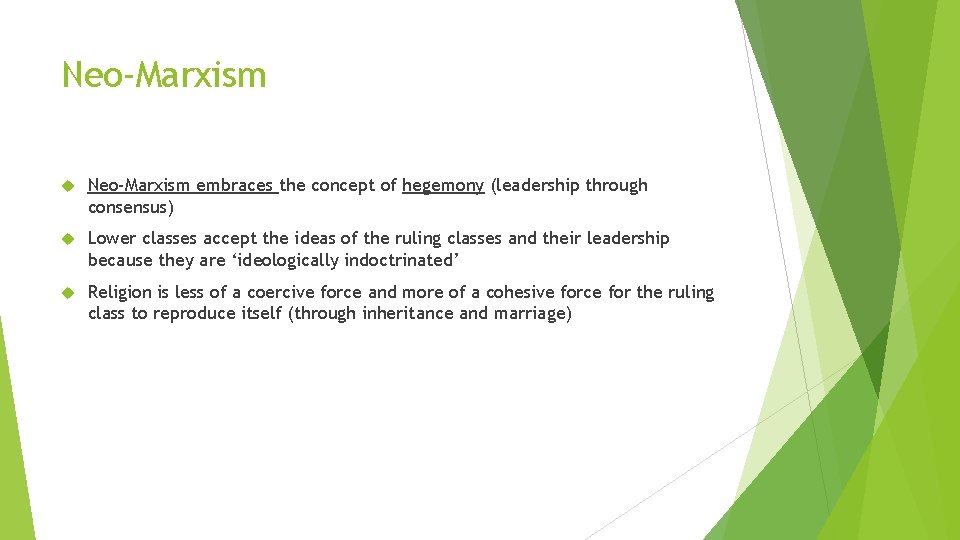 Neo-Marxism

Neo-Marxism embraces the concept of hegemony (leadership through consensus)

Lower classes accept the ideas of the ruling classes and their leadership because they are ‘ideologically indoctrinated’

Religion is less of a coercive force and more of a cohesive force for the ruling class to reproduce itself (through inheritance and marriage)